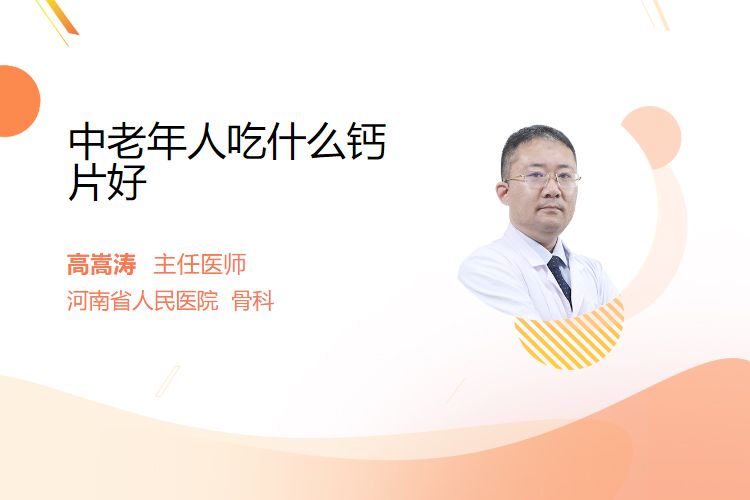 中老年人吃什么钙片好

高嵩涛 主任医师
河南省人民医院 骨科